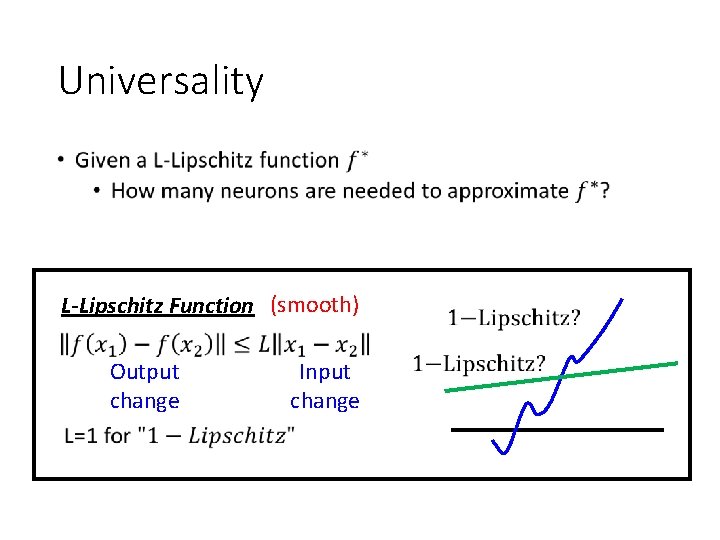 Universality

• Given a L-Lipschitz function $f^*$
  • How many neurons are needed to approximate $f^*$?

L-Lipschitz Function (smooth)

$\|f(x_1) - f(x_2)\| \leq L\|x_1 - x_2\|$

Output change

Input change

L=1 for "$1 - Lipschitz$"

1−Lipschitz?

1−Lipschitz?